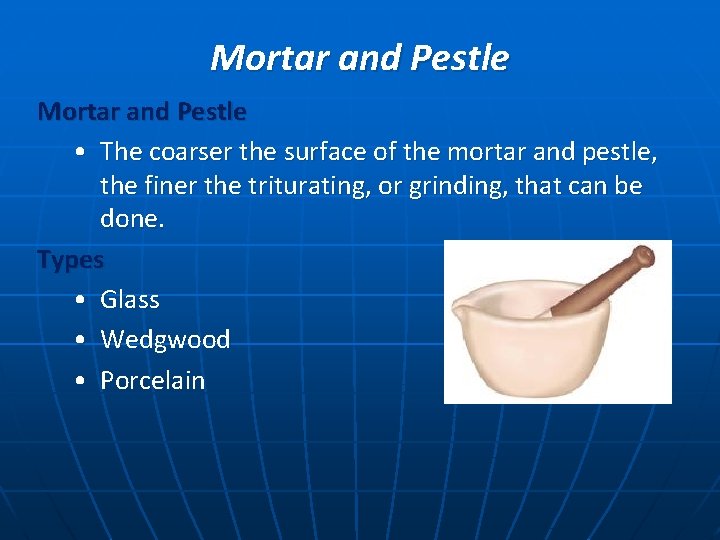 Mortar and Pestle

Mortar and Pestle

• The coarser the surface of the mortar and pestle, the finer the triturating, or grinding, that can be done.

Types

• Glass
• Wedgwood
• Porcelain